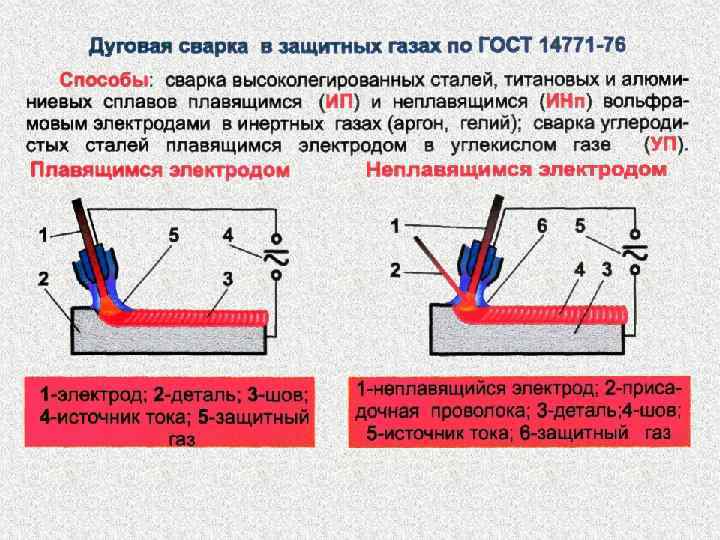 Дуговая сварка в защитных газах по ГОСТ 14771-76

Способы: сварка высоколегированных сталей, титановых и алюминиевых сплавов плавящимся (ИП) и неплавящимся (ИНп) вольфрамовым электродами в инертных газах (аргон, гелий); сварка углеродистых сталей плавящимся электродом в углекислом газе (УП).

Плавящимся электродом

1
2
5
4
3

1-электрод; 2-деталь; 3-шов; 4-источник тока; 5-защитный газ

Неплавящимся электродом

1
2
6
5
4
3

1-неплавящийся электрод; 2-присадочная проволока; 3-деталь;4-шов; 5-источник тока; 6-защитный газ